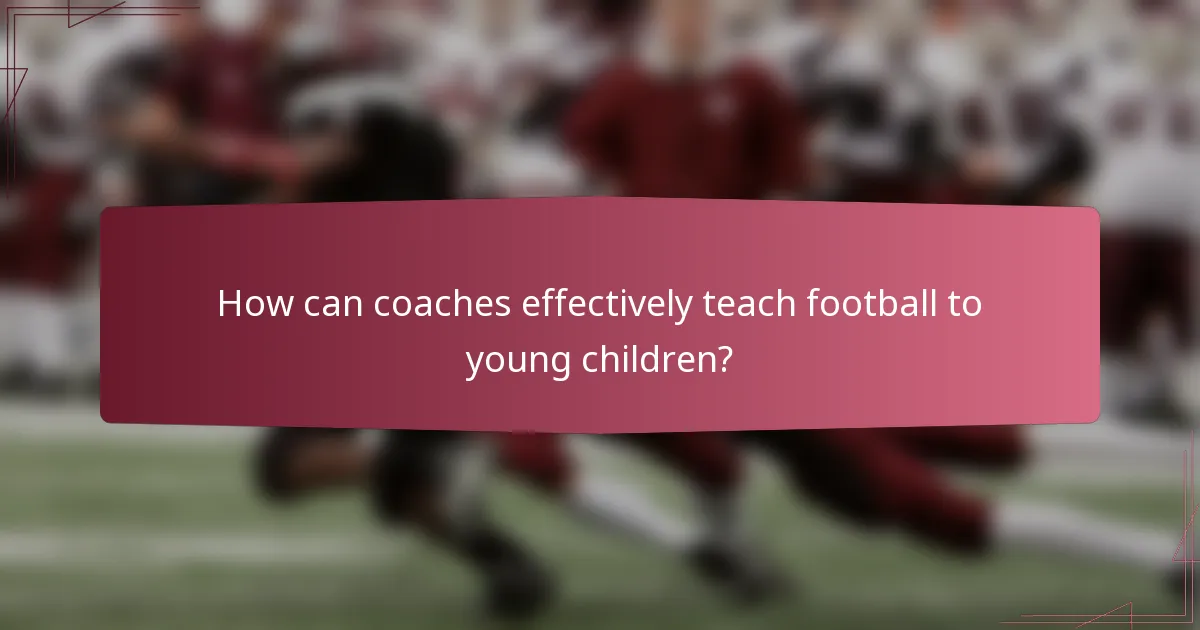 How can coaches effectively teach football to young children?